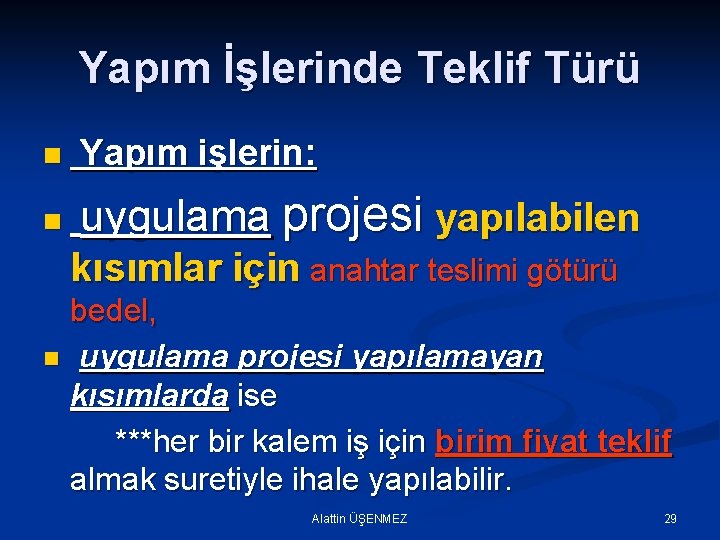 Yapım İşlerinde Teklif Türü

Yapım işlerin:

uygulama projesi yapılabilen kısımlar için anahtar teslimi götürü bedel,

uygulama projesi yapılamayan kısımlarda ise

***her bir kalem iş için birim fiyat teklif almak suretiyle ihale yapılabilir.

Alattin ÜŞENMEZ

29